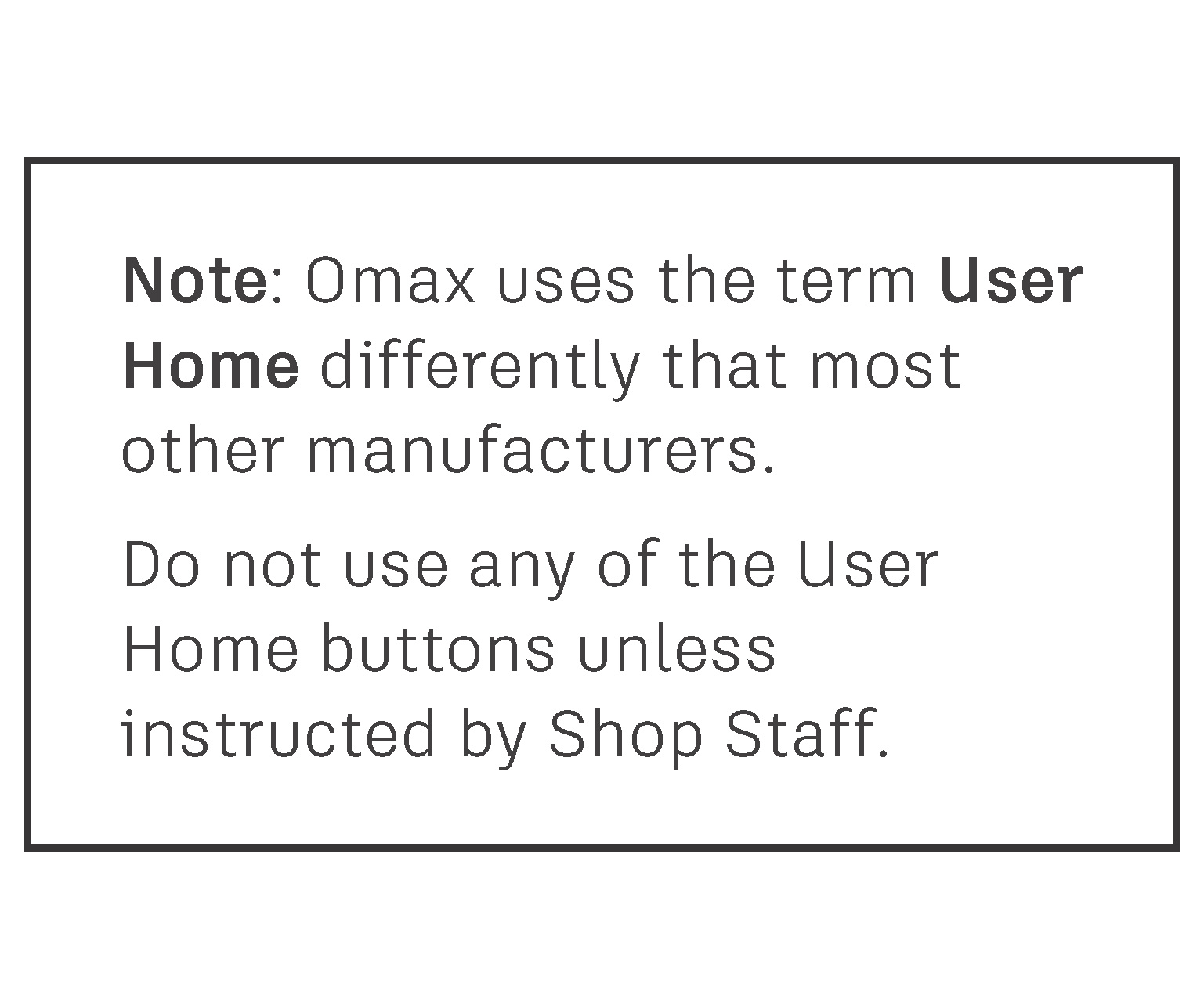 Note: Omax uses the term User Home differently that most other manufacturers.

Do not use any of the User Home buttons unless instructed by Shop Staff.